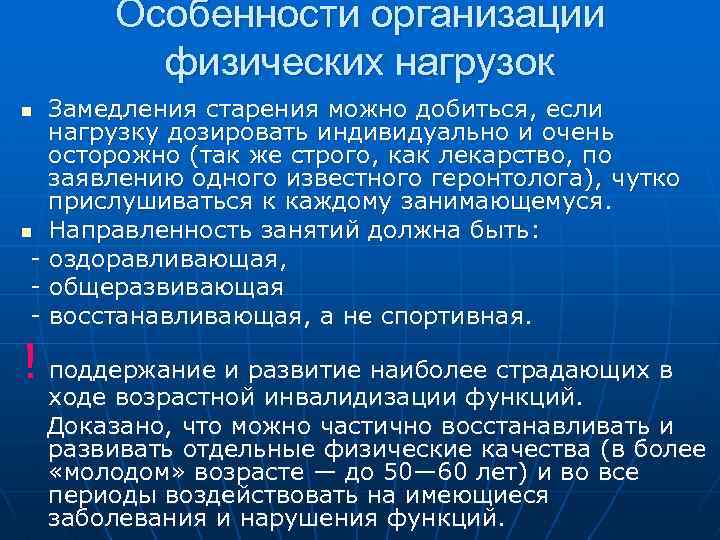 Особенности организации физических нагрузок

Замедления старения можно добиться, если нагрузку дозировать индивидуально и очень осторожно (так же строго, как лекарство, по заявлению одного известного геронтолога), чутко прислушиваться к каждому занимающемуся.

Направленность занятий должна быть:
- оздоравливающая,
- общеразвивающая
- восстанавливающая, а не спортивная.

! поддержание и развитие наиболее страдающих в ходе возрастной инвалидизации функций.

Доказано, что можно частично восстанавливать и развивать отдельные физические качества (в более «молодом» возрасте — до 50—60 лет) и во все периоды воздействовать на имеющиеся заболевания и нарушения функций.